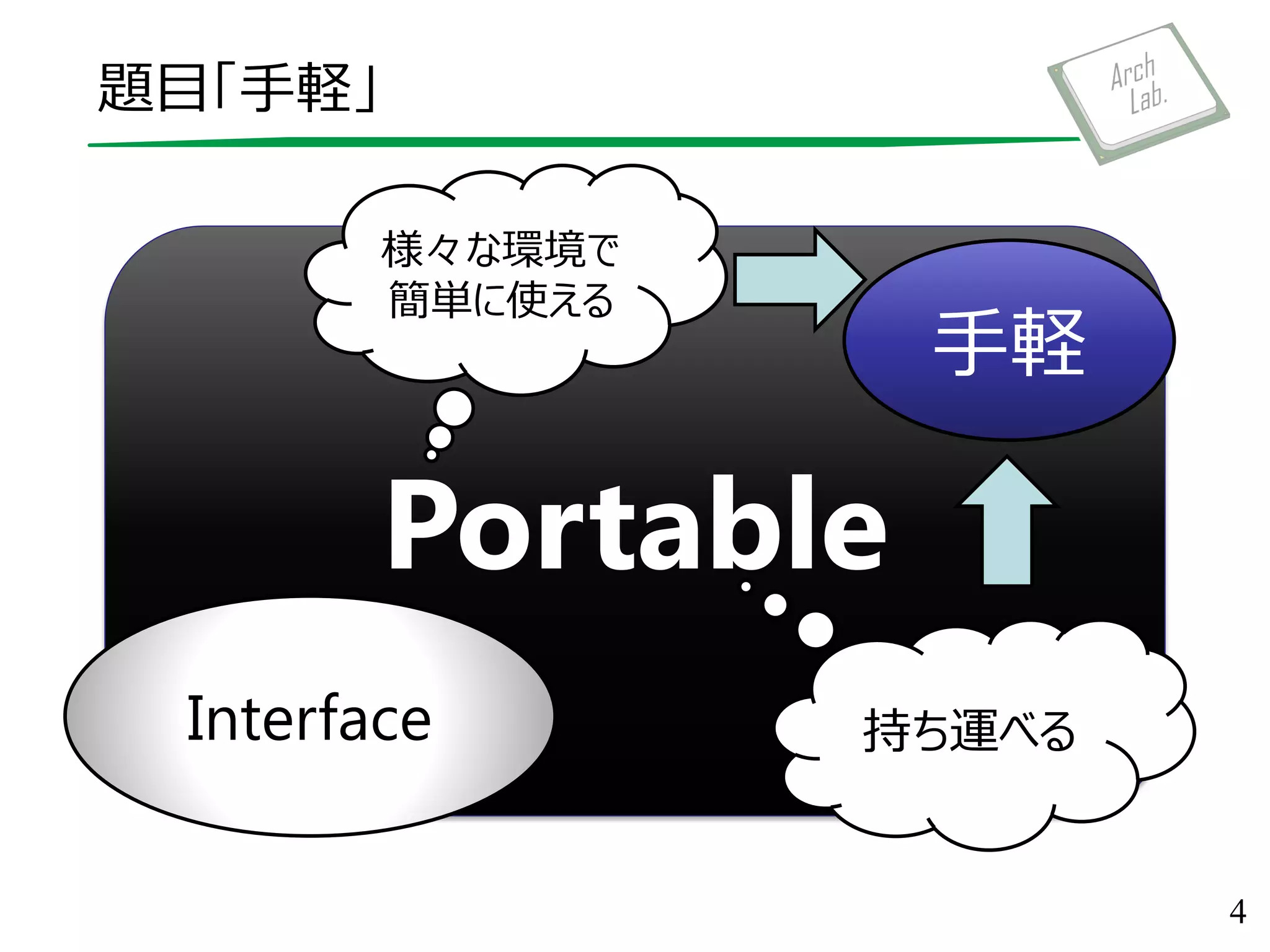 題目「手軽」

Arch Lab.

様々な環境で簡単に使える

手軽

Portable

Interface

持ち運べる

4